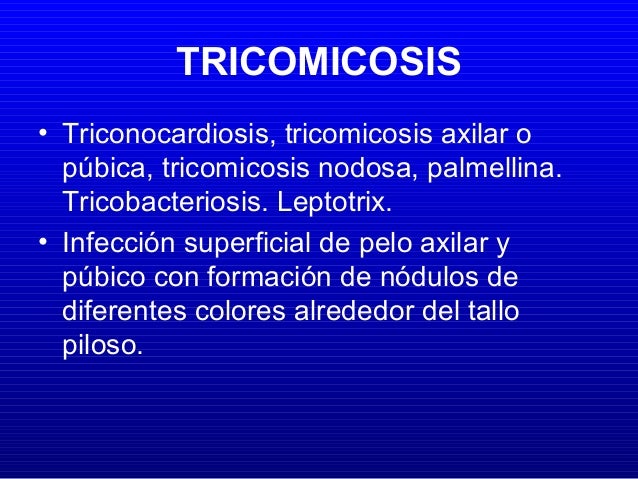 TRICOMICOSIS

• Triconocardiosis, tricomicosis axilar o púbica, tricomicosis nodosa, palmellina. Tricobacteriosis. Leptotrix.

• Infección superficial de pelo axilar y púbico con formación de nódulos de diferentes colores alrededor del tallo piloso.